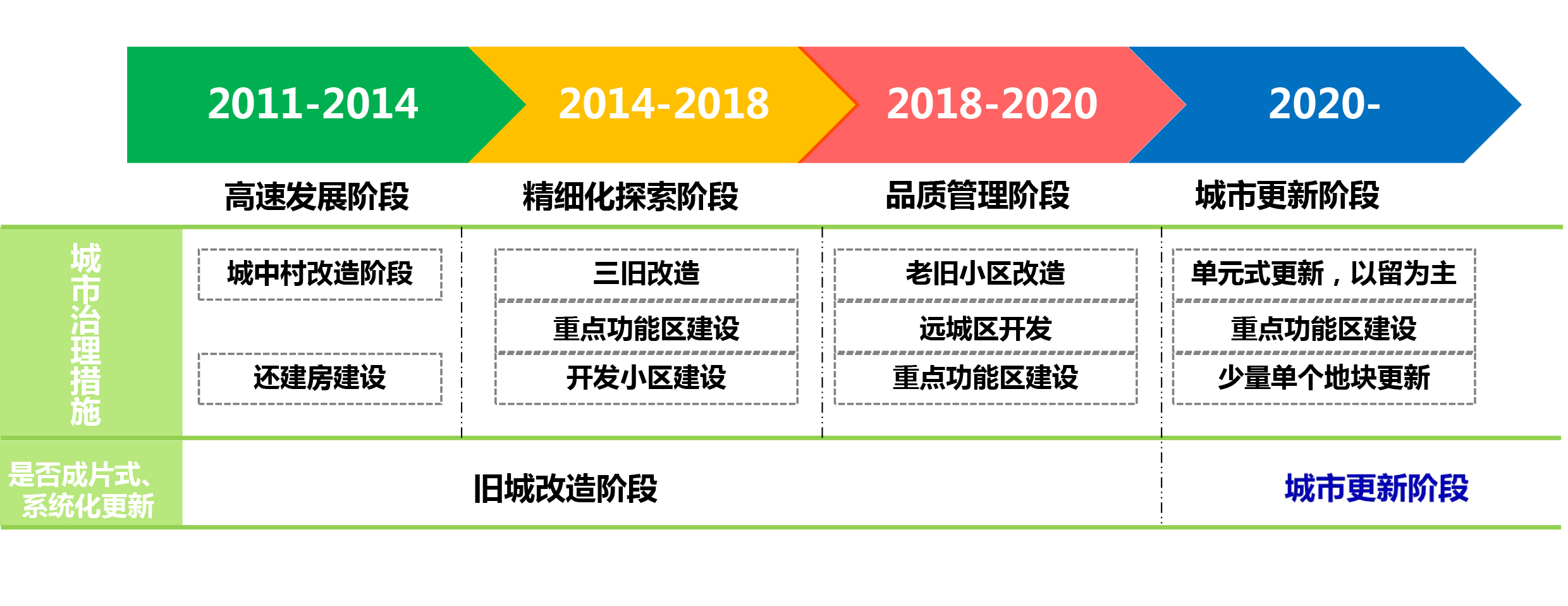 2011-2014
2014-2018
2018-2020
2020-

高速发展阶段
精细化探索阶段
品质管理阶段
城市更新阶段

城市治理措施

城中村改造阶段
还建房建设

三旧改造
重点功能区建设
开发小区建设

老旧小区改造
远城区开发
重点功能区建设

单元式更新，以留为主
重点功能区建设
少量单个地块更新

是否成片式、系统化更新

旧城改造阶段

城市更新阶段